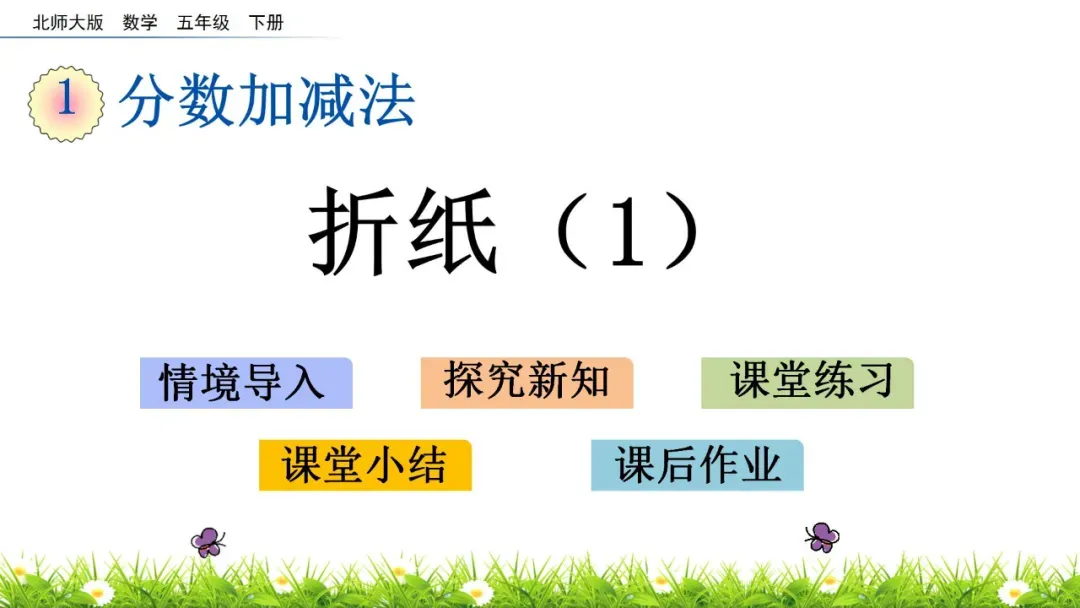 北师大版 数学 五年级 下册

1 分数加减法

折纸（1）

情境导入 探究新知 课堂练习

课堂小结 课后作业